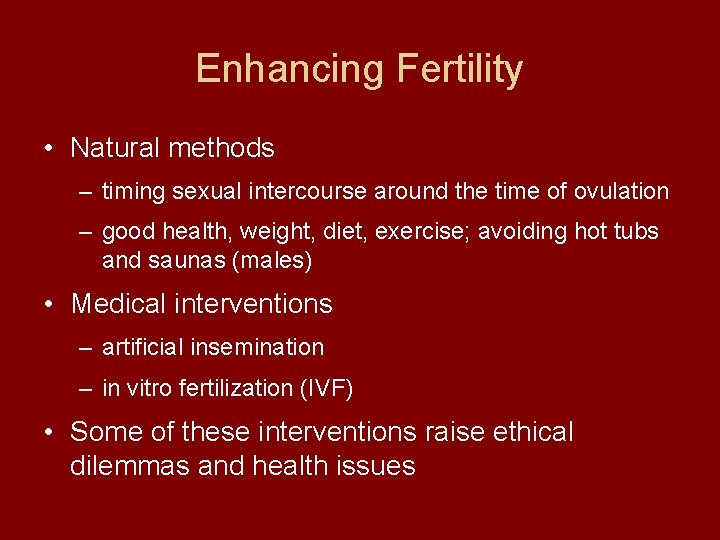 Enhancing Fertility

• Natural methods

– timing sexual intercourse around the time of ovulation

– good health, weight, diet, exercise; avoiding hot tubs and saunas (males)

• Medical interventions

– artificial insemination

– in vitro fertilization (IVF)

• Some of these interventions raise ethical dilemmas and health issues